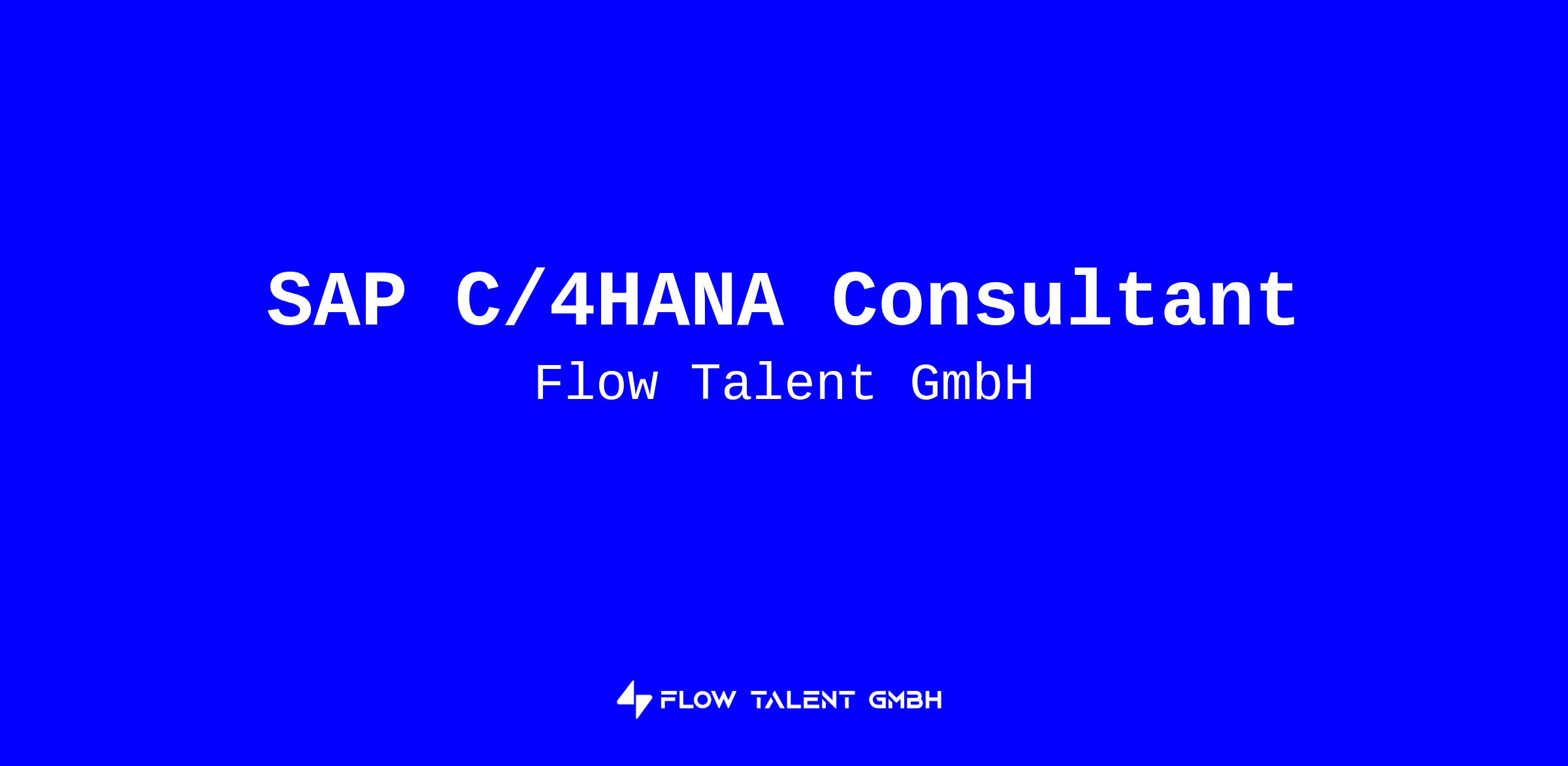 SAP C/4HANA Consultant

Flow Talent GmbH

FLOW TALENT GMBH